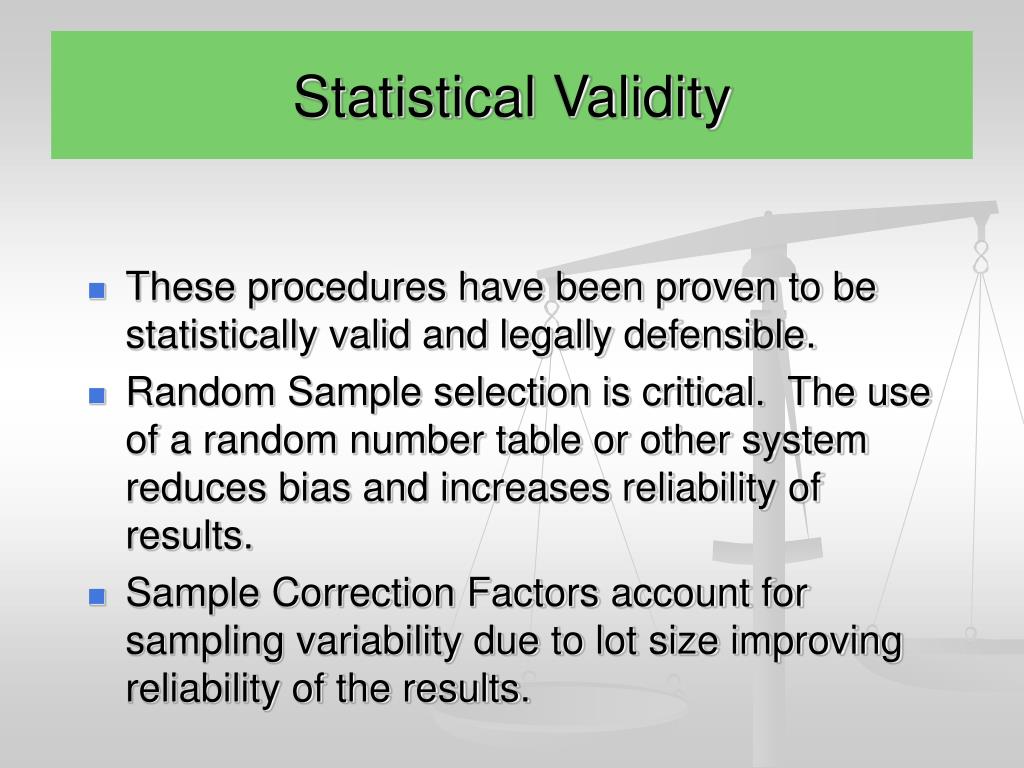 Statistical Validity

- These procedures have been proven to be statistically valid and legally defensible.
- Random Sample selection is critical. The use of a random number table or other system reduces bias and increases reliability of results.
- Sample Correction Factors account for sampling variability due to lot size improving reliability of the results.